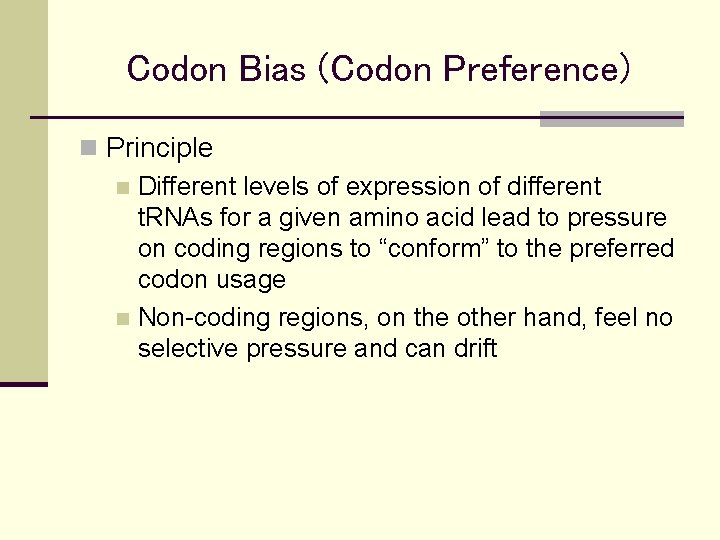 Codon Bias (Codon Preference)

Principle

Different levels of expression of different tRNAs for a given amino acid lead to pressure on coding regions to “conform” to the preferred codon usage

Non-coding regions, on the other hand, feel no selective pressure and can drift